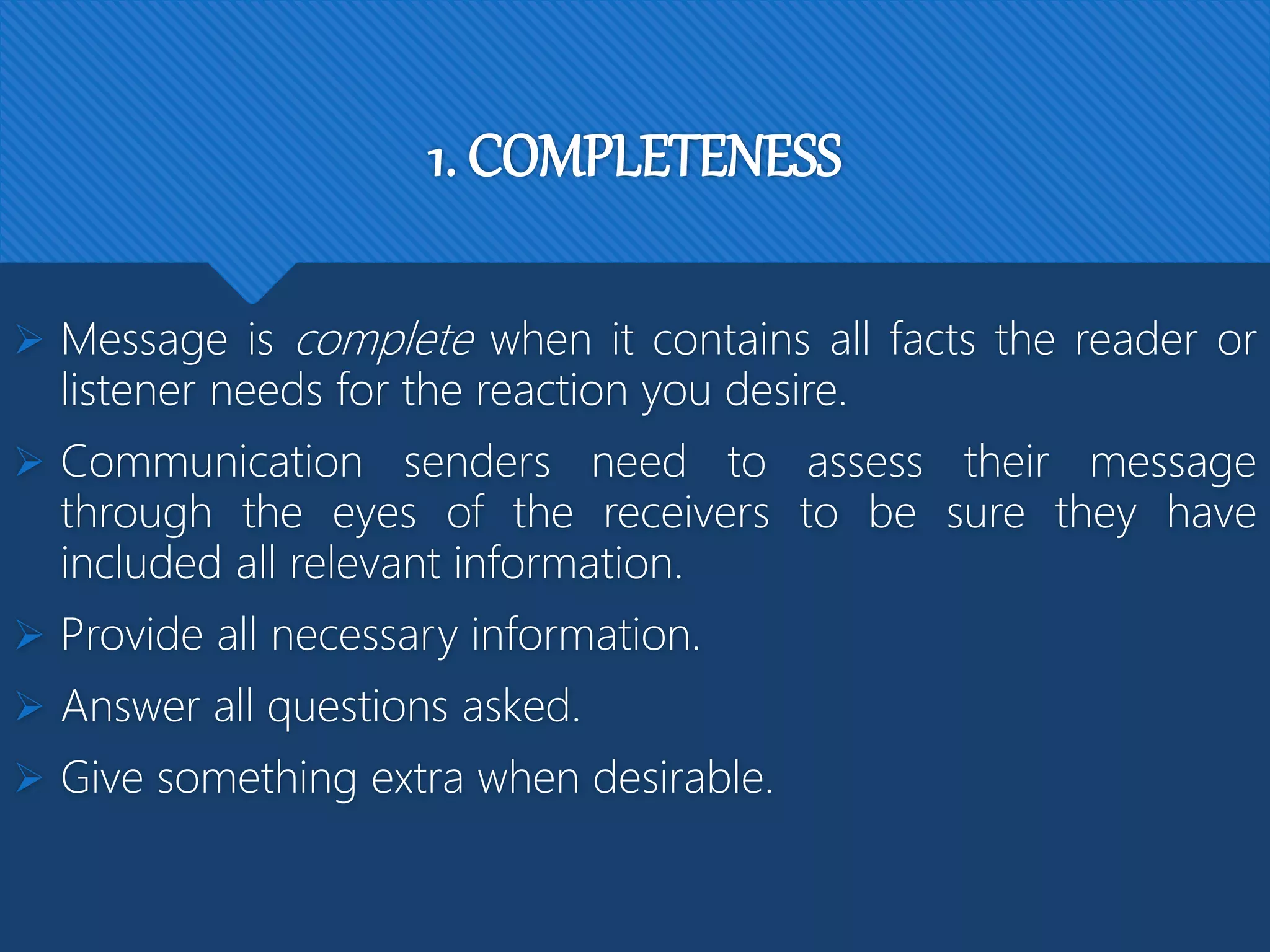 1. COMPLETENESS

➢ Message is complete when it contains all facts the reader or listener needs for the reaction you desire.

➢ Communication senders need to assess their message through the eyes of the receivers to be sure they have included all relevant information.

➢ Provide all necessary information.

➢ Answer all questions asked.

➢ Give something extra when desirable.